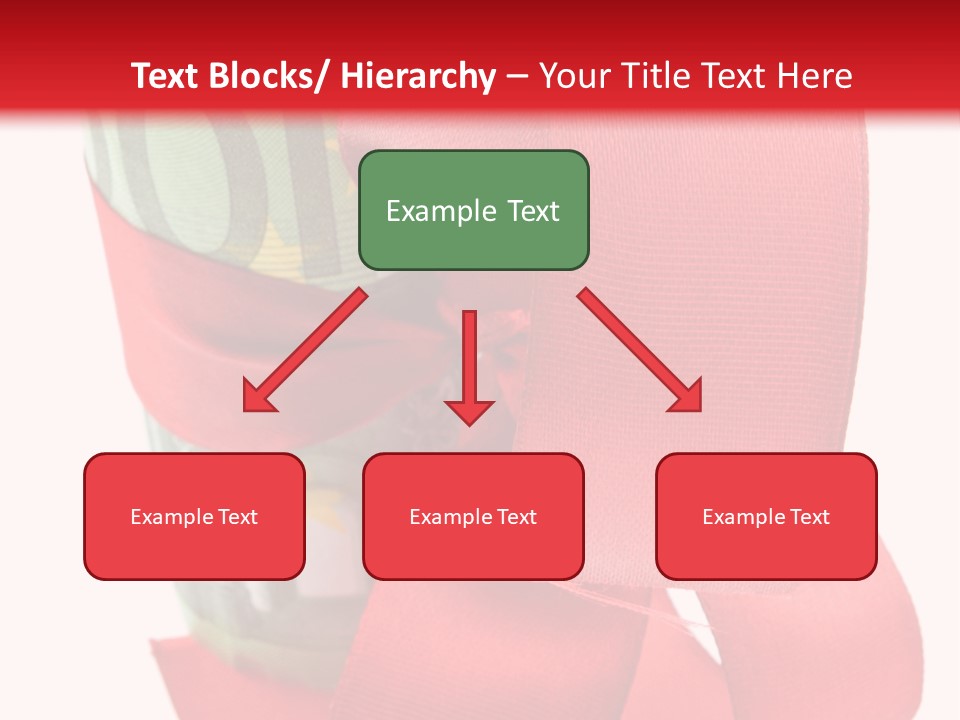 Text Blocks/ Hierarchy – Your Title Text Here

Example Text

Example Text

Example Text

Example Text